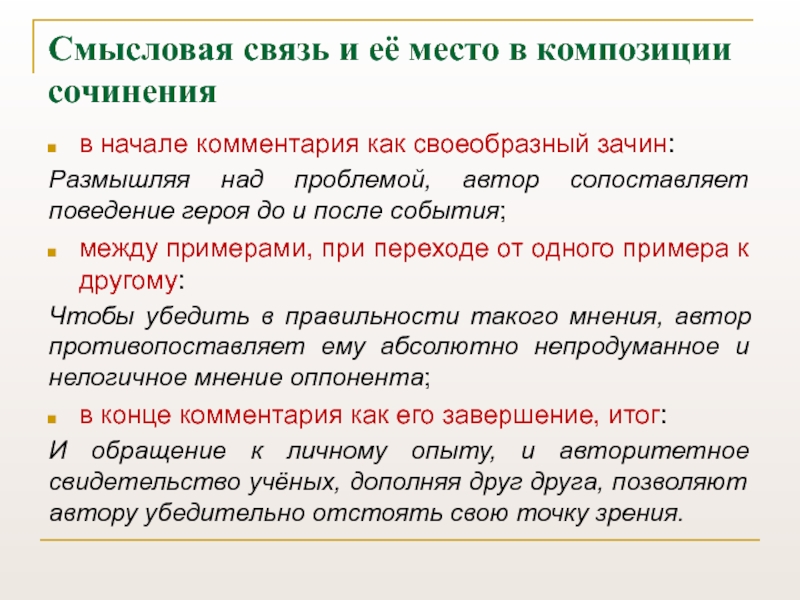 Смысловая связь и её место в композиции сочинения

в начале комментария как своеобразный зачин:

Размышляя над проблемой, автор сопоставляет поведение героя до и после события;

между примерами, при переходе от одного примера к другому:

Чтобы убедить в правильности такого мнения, автор противопоставляет ему абсолютно непродуманное и нелогичное мнение оппонента;

в конце комментария как его завершение, итог:

И обращение к личному опыту, и авторитетное свидетельство учёных, дополняя друг друга, позволяют автору убедительно отстоять свою точку зрения.